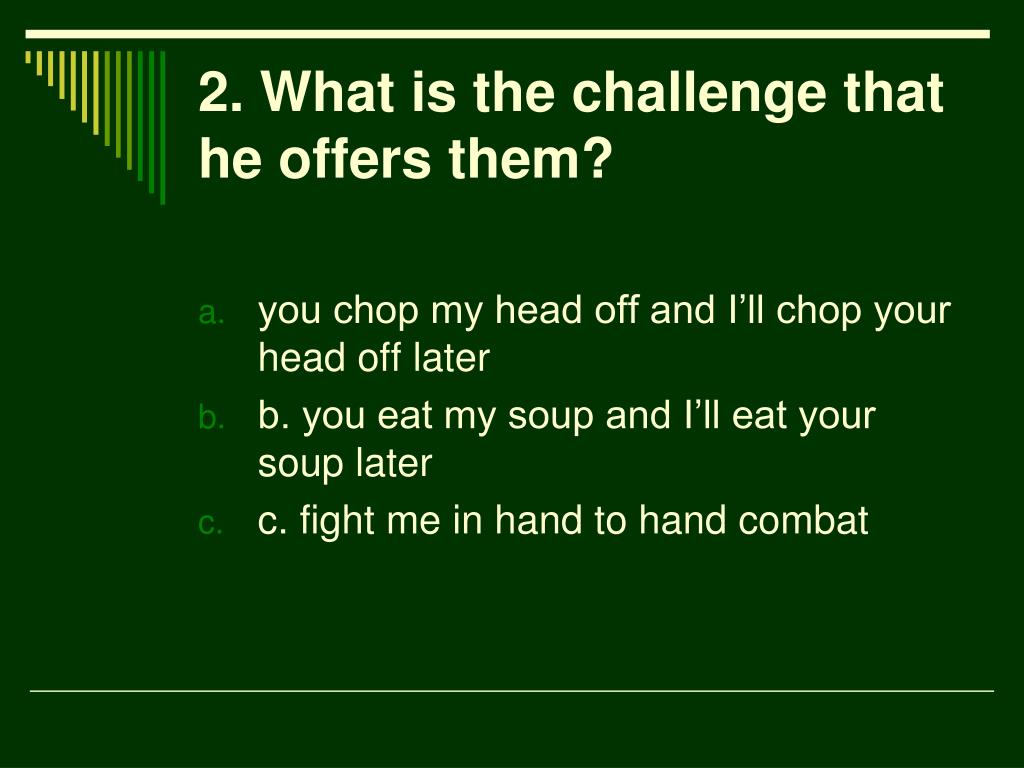 2. What is the challenge that he offers them?

a. you chop my head off and I’ll chop your head off later
b. b. you eat my soup and I’ll eat your soup later
c. c. fight me in hand to hand combat